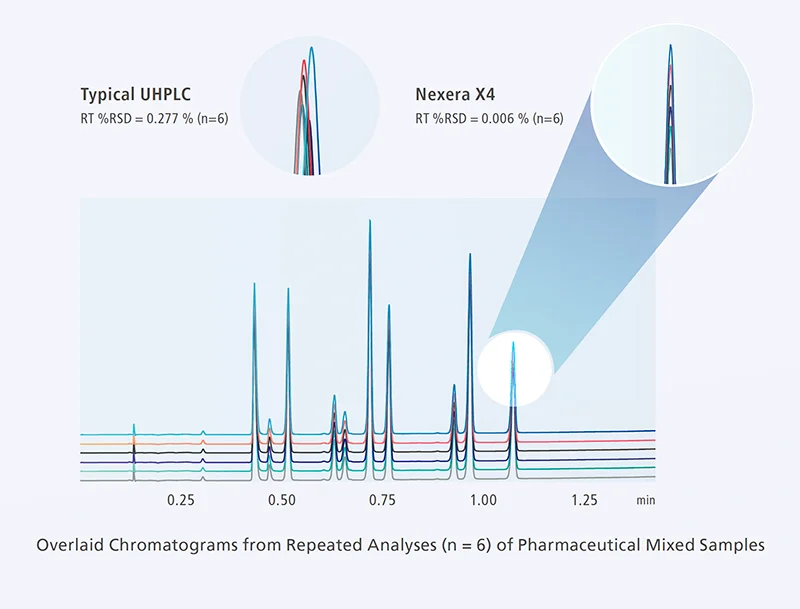 Typical UHPLC
RT %RSD = 0.277 % (n=6)

Nexera X4
RT %RSD = 0.006 % (n=6)

0.25 0.50 0.75 1.00 1.25 min

Overlaid Chromatograms from Repeated Analyses (n = 6) of Pharmaceutical Mixed Samples